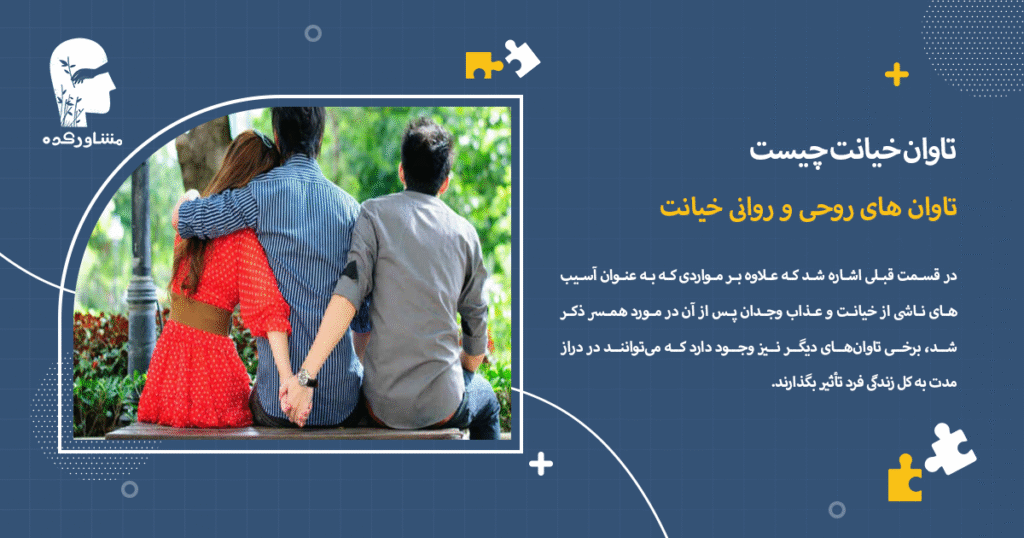 مشاورکده

تاوان خیانت چیست

تاوان های روحی و روانی خیانت

در قسمت قبلی اشاره شد که علاوه بر مواردی که به عنوان آسیب های ناشی از خیانت و عذاب وجدان پس از آن در مورد همسر ذکر شد، برخی تاوان‌های دیگر نیز وجود دارد که می‌توانند در دراز مدت به کل زندگی فرد تأثیر بگذارند.